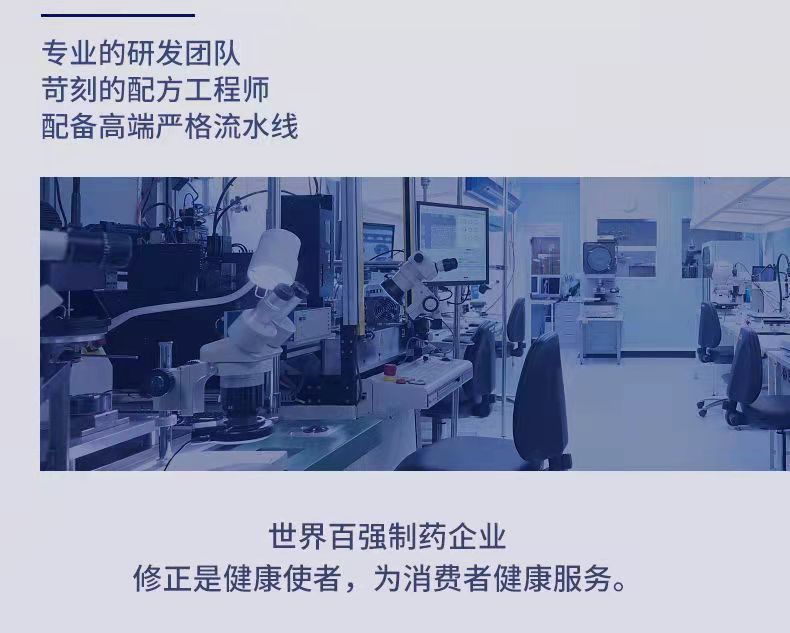 专业的研发团队
苛刻的配方工程师
配备高端严格流水线

世界百强制药企业
修正是健康使者，为消费者健康服务。